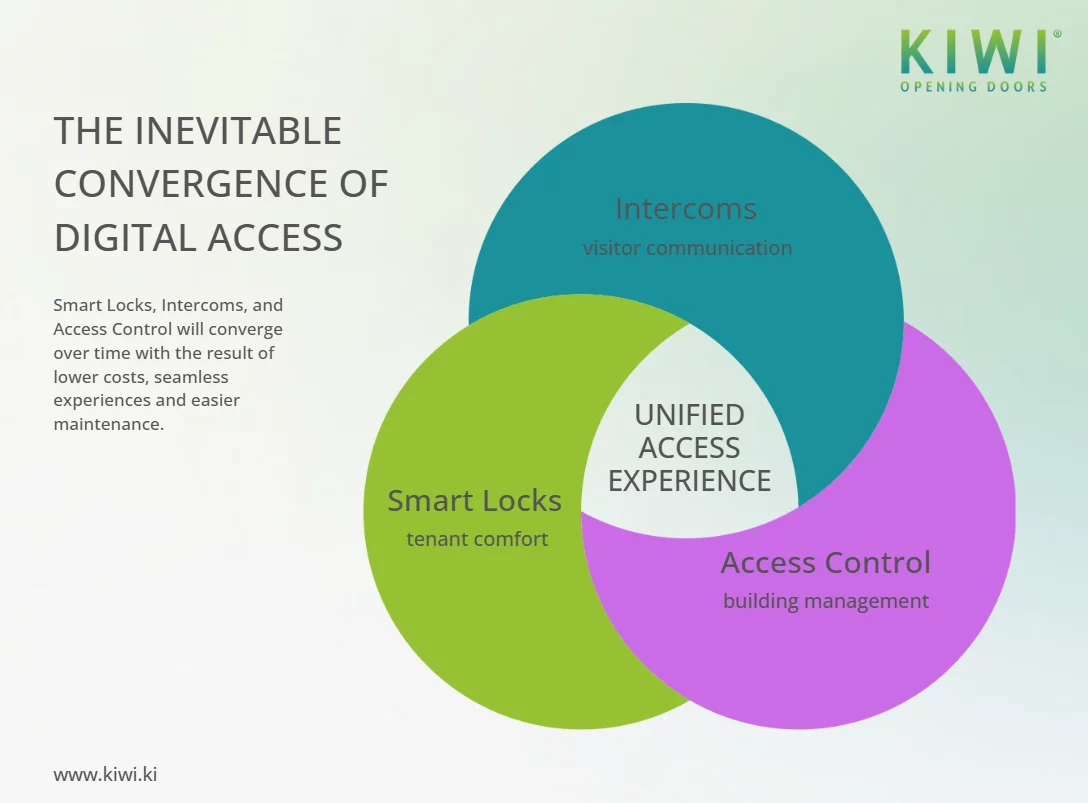 KIWI®
OPENING DOORS

THE INEVITABLE CONVERGENCE OF DIGITAL ACCESS

Smart Locks, Intercoms, and Access Control will converge over time with the result of lower costs, seamless experiences and easier maintenance.

Intercoms
visitor communication

UNIFIED ACCESS EXPERIENCE

Smart Locks
tenant comfort

Access Control
building management

www.kiwi.ki